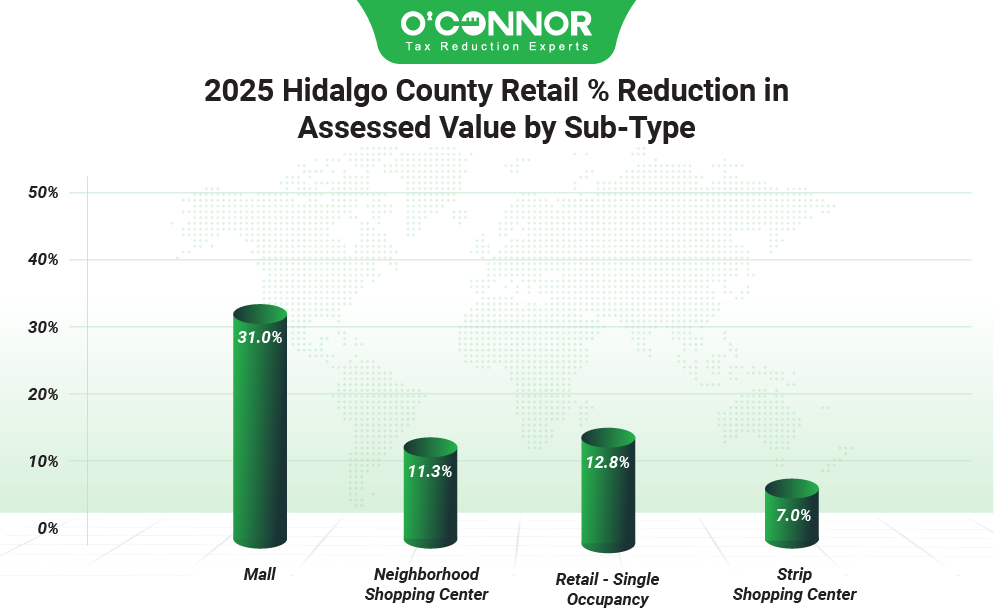 O'CONNOR
Tax Reduction Experts

2025 Hidalgo County Retail % Reduction in Assessed Value by Sub-Type

50%
40%
30%
20%
10%
0%

31.0%
11.3%
12.8%
7.0%

Mall
Neighborhood Shopping Center
Retail - Single Occupancy
Strip Shopping Center